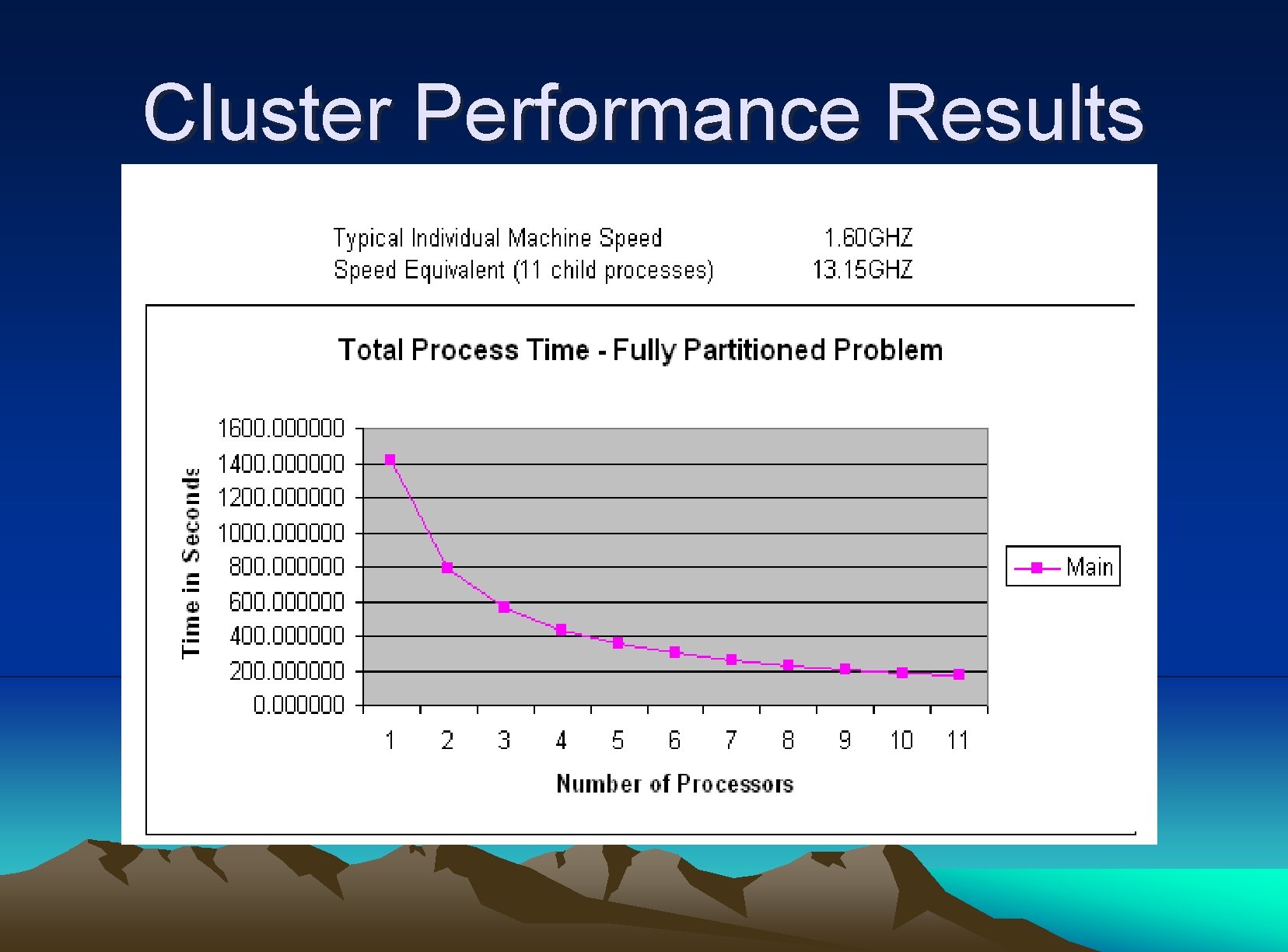 Cluster Performance Results

| Typical Individual Machine Speed | 1.60GHZ |
|---|---|
| Speed Equivalent (11 child processes) | 13.15GHZ |

Total Process Time - Fully Partitioned Problem

Time in Seconds

1600.000000
1400.000000
1200.000000
1000.000000
800.000000
600.000000
400.000000
200.000000
0.000000

1 2 3 4 5 6 7 8 9 10 11

Number of Processors

Main